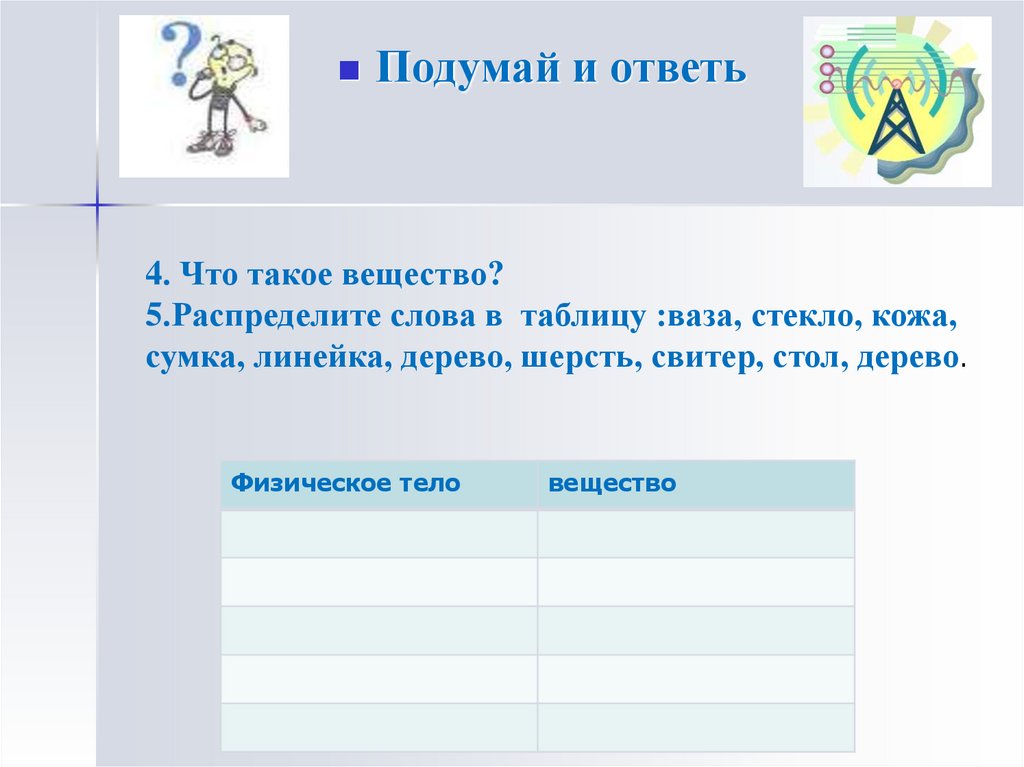 Подумай и ответь

4. Что такое вещество?
5.Распределите слова в таблицу :ваза, стекло, кожа, сумка, линейка, дерево, шерсть, свитер, стол, дерево.

| Физическое тело | вещество |
|---|---|
| | |
| | |
| | |
| | |
| | |